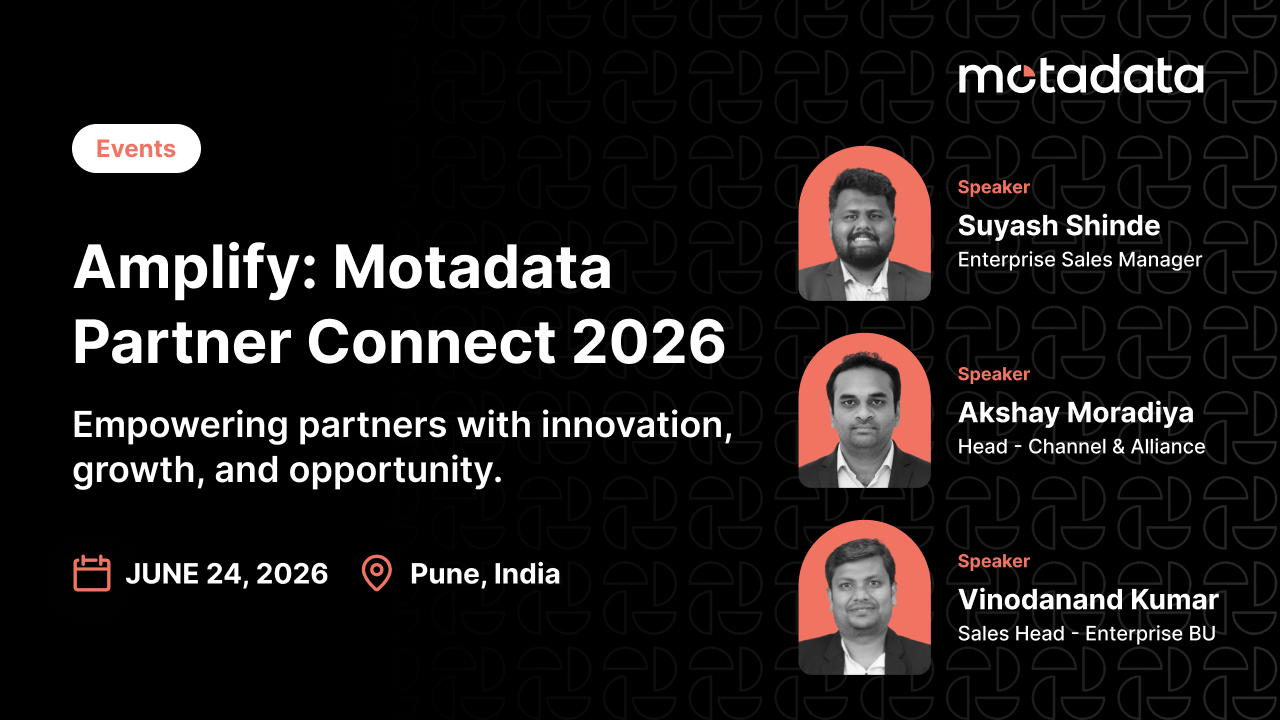 motadata

Events

Amplify: Motadata Partner Connect 2026

Empowering partners with innovation, growth, and opportunity.

JUNE 24, 2026

Pune, India

Speaker
Suyash Shinde
Enterprise Sales Manager

Speaker
Akshay Moradiya
Head - Channel & Alliance

Speaker
Vinodanand Kumar
Sales Head - Enterprise BU